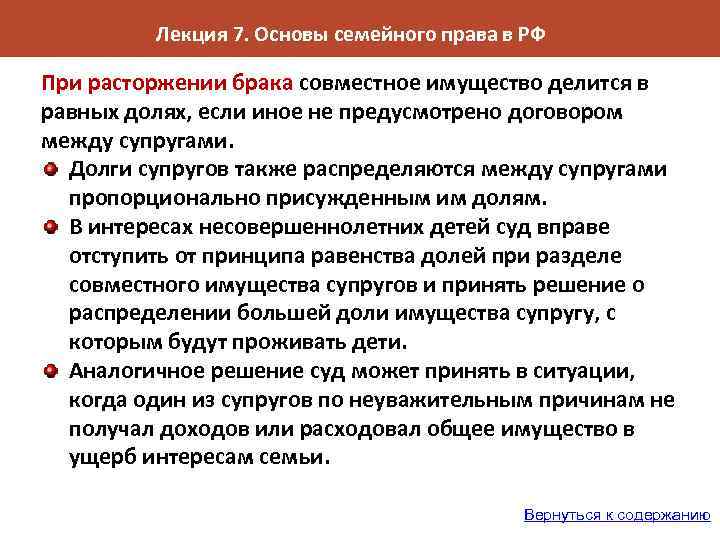 Лекция 7. Основы семейного права в РФ

При расторжении брака совместное имущество делится в равных долях, если иное не предусмотрено договором между супругами.

Долги супругов также распределяются между супругами пропорционально присужденным им долям.

В интересах несовершеннолетних детей суд вправе отступить от принципа равенства долей при разделе совместного имущества супругов и принять решение о распределении большей доли имущества супругу, с которым будут проживать дети.

Аналогичное решение суд может принять в ситуации, когда один из супругов по неуважительным причинам не получал доходов или расходовал общее имущество в ущерб интересам семьи.

Вернуться к содержанию